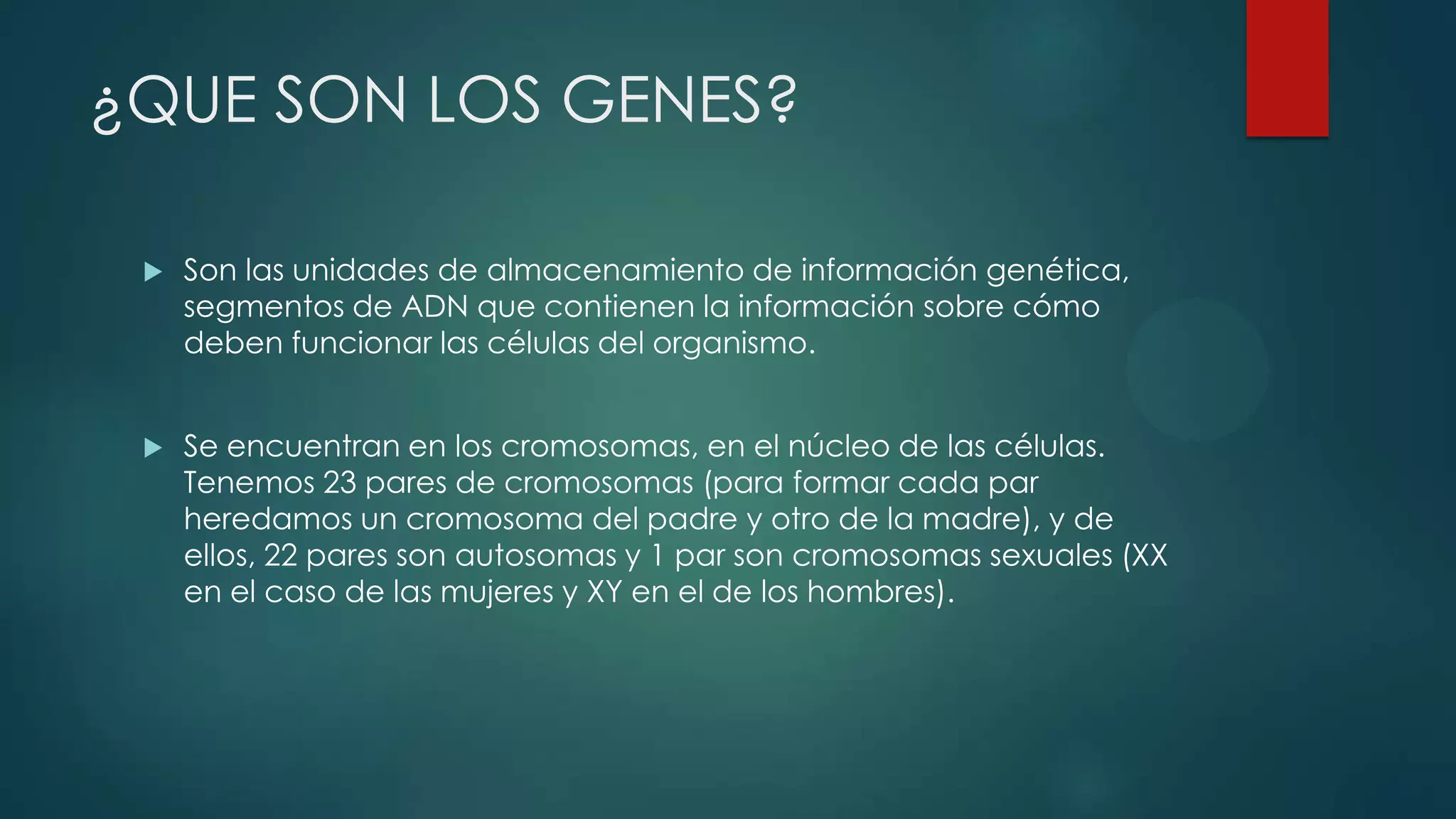 ¿QUE SON LOS GENES?

Son las unidades de almacenamiento de información genética, segmentos de ADN que contienen la información sobre cómo deben funcionar las células del organismo.

Se encuentran en los cromosomas, en el núcleo de las células. Tenemos 23 pares de cromosomas (para formar cada par heredamos un cromosoma del padre y otro de la madre), y de ellos, 22 pares son autosomas y 1 par son cromosomas sexuales (XX en el caso de las mujeres y XY en el de los hombres).